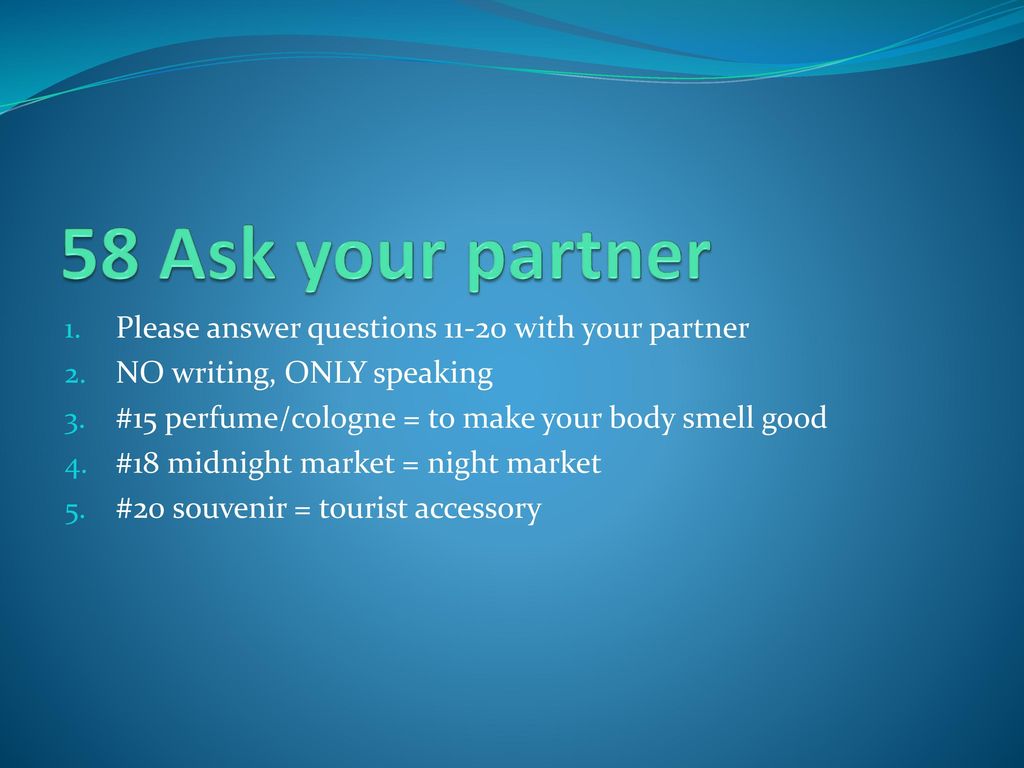 58 Ask your partner

1. Please answer questions 11-20 with your partner
2. NO writing, ONLY speaking
3. #15 perfume/cologne = to make your body smell good
4. #18 midnight market = night market
5. #20 souvenir = tourist accessory